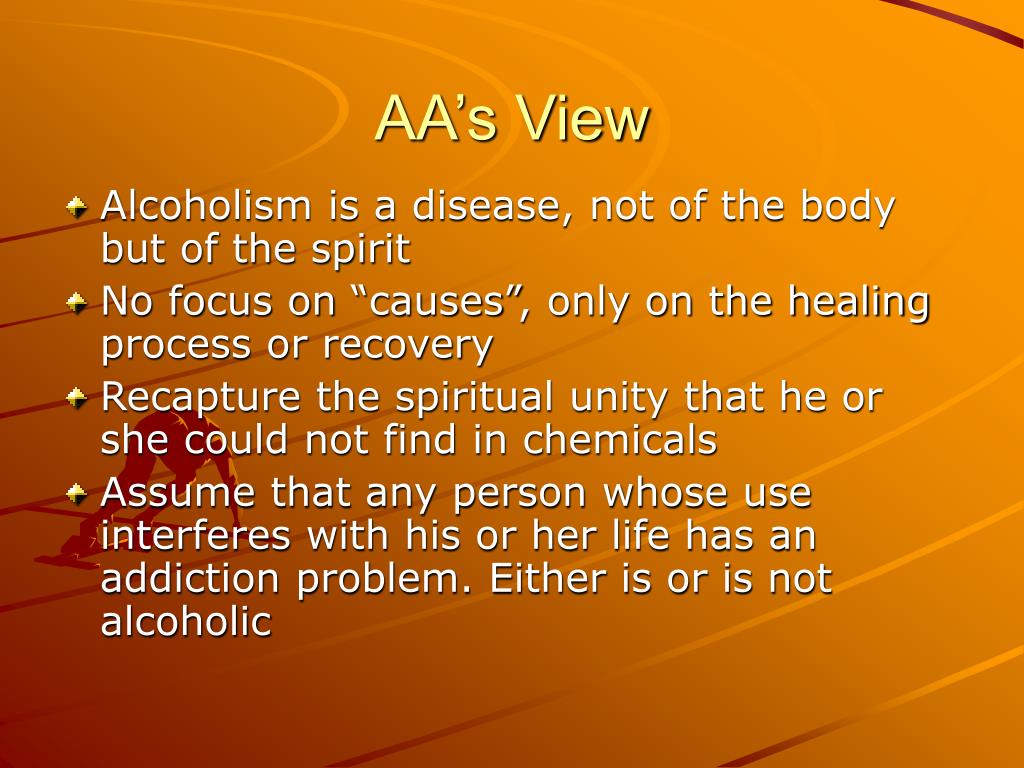 AA’s View

Alcoholism is a disease, not of the body but of the spirit

No focus on “causes”, only on the healing process or recovery

Recapture the spiritual unity that he or she could not find in chemicals

Assume that any person whose use interferes with his or her life has an addiction problem. Either is or is not alcoholic